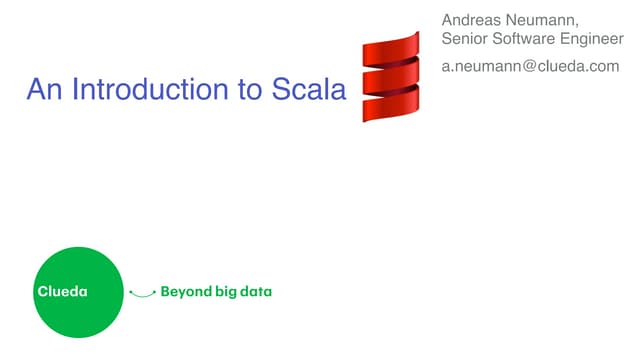 Andreas Neumann,
Senior Software Engineer

a.neumann@clueda.com

An Introduction to Scala

Clueda

Beyond big data